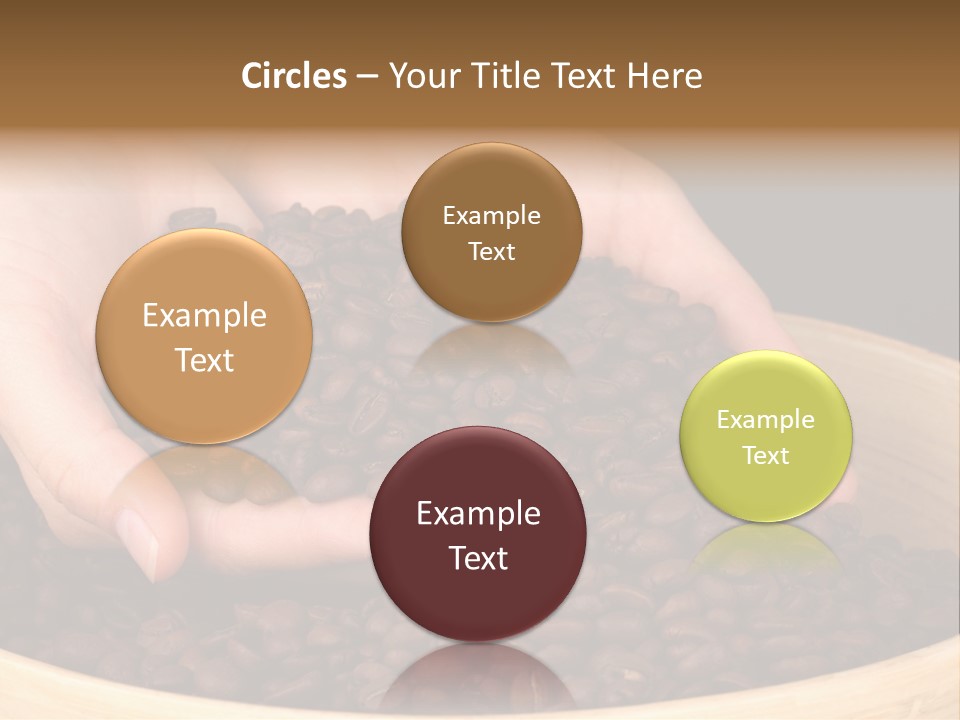 Circles – Your Title Text Here

Example Text

Example Text

Example Text

Example Text